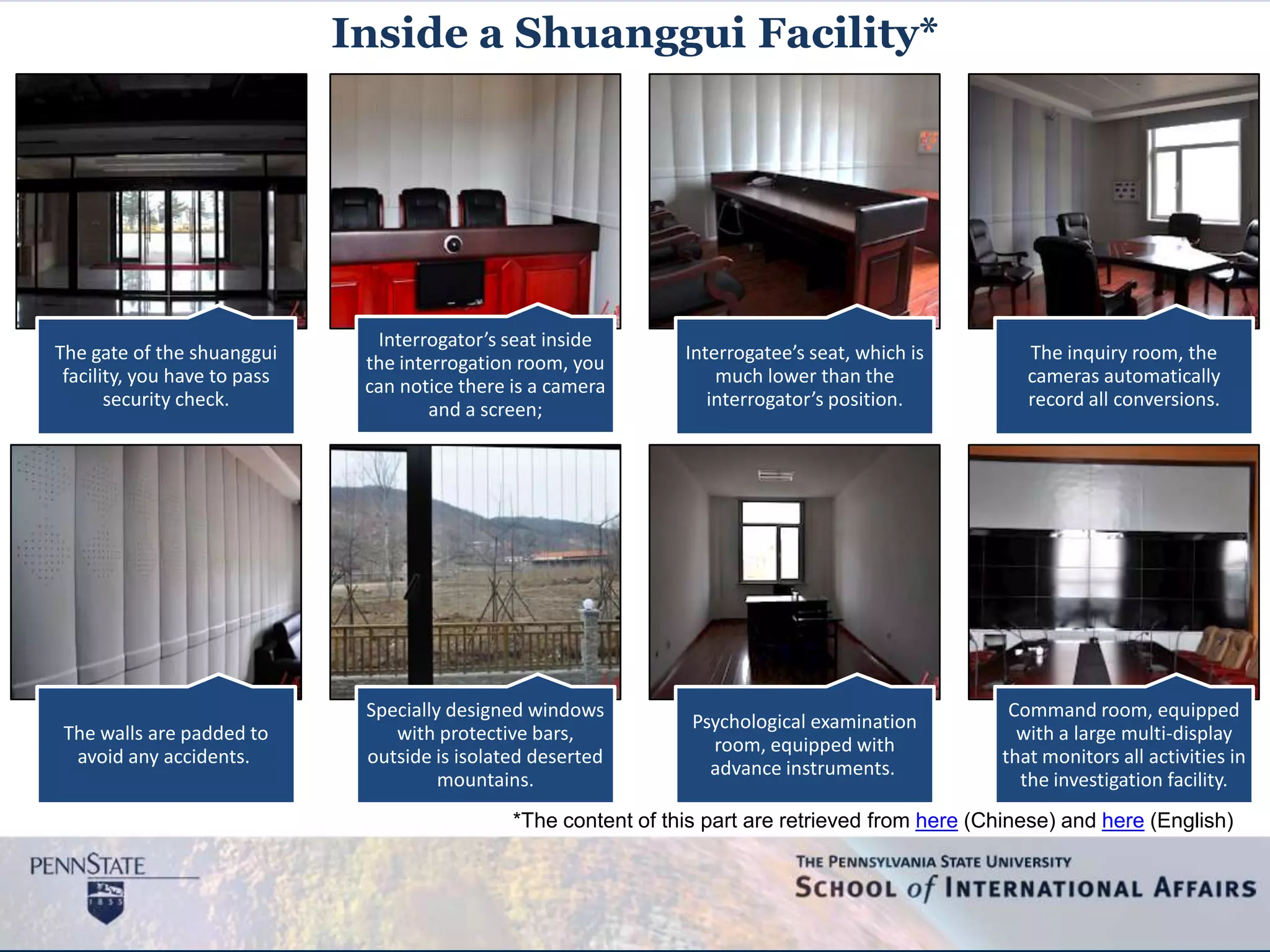 Inside a Shuanggui Facility*

The gate of the shuanggui facility, you have to pass security check.

Interrogator's seat inside the interrogation room, you can notice there is a camera and a screen;

Interrogatee's seat, which is much lower than the interrogator's position.

The inquiry room, the cameras automatically record all conversions.

The walls are padded to avoid any accidents.

Specially designed windows with protective bars, outside is isolated deserted mountains.

Psychological examination room, equipped with advance instruments.

Command room, equipped with a large multi-display that monitors all activities in the investigation facility.

*The content of this part are retrieved from here (Chinese) and here (English)

PENNSTATE
1855

THE PENNSYLVANIA STATE UNIVERSITY
SCHOOL of INTERNATIONAL AFFAIRS